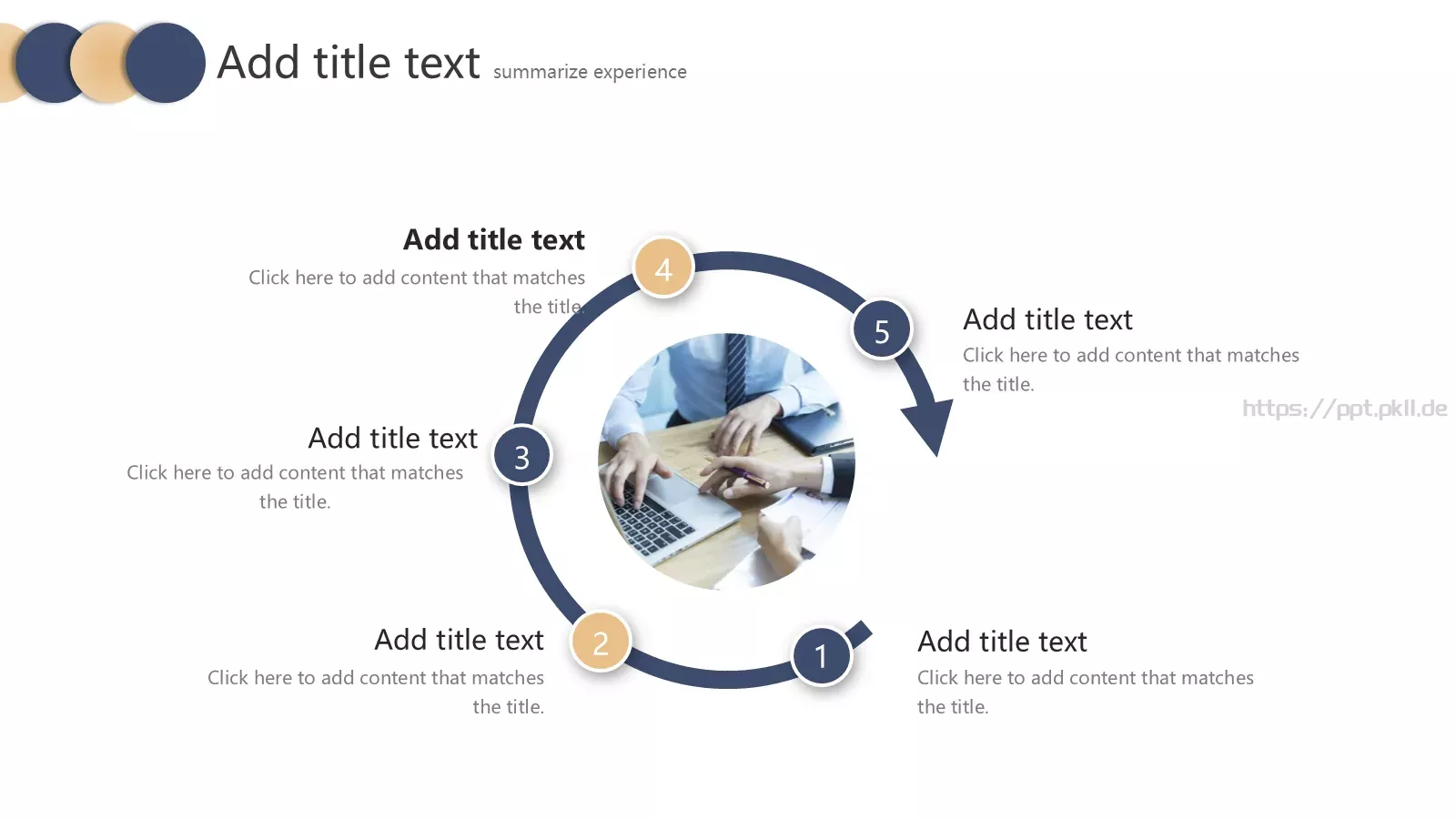 Add title text summarize experience

Add title text
Click here to add content that matches the title.

4

5

Add title text
Click here to add content that matches the title.

https://ppt.pkll.de

Add title text
Click here to add content that matches the title.

3

Add title text
Click here to add content that matches the title.

2

1

Add title text
Click here to add content that matches the title.